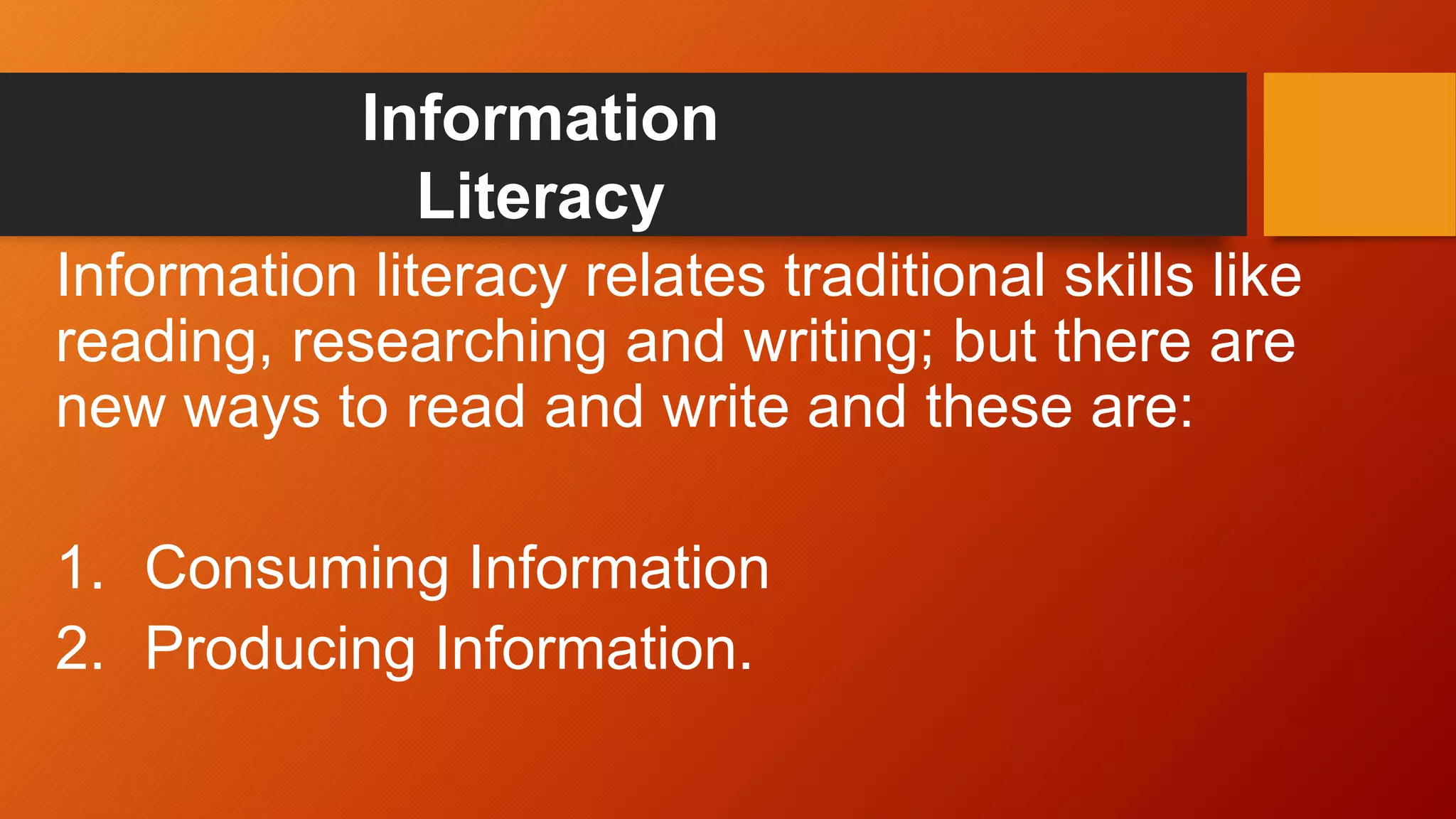 Information Literacy

Information literacy relates traditional skills like reading, researching and writing; but there are new ways to read and write and these are:

1. Consuming Information
2. Producing Information.